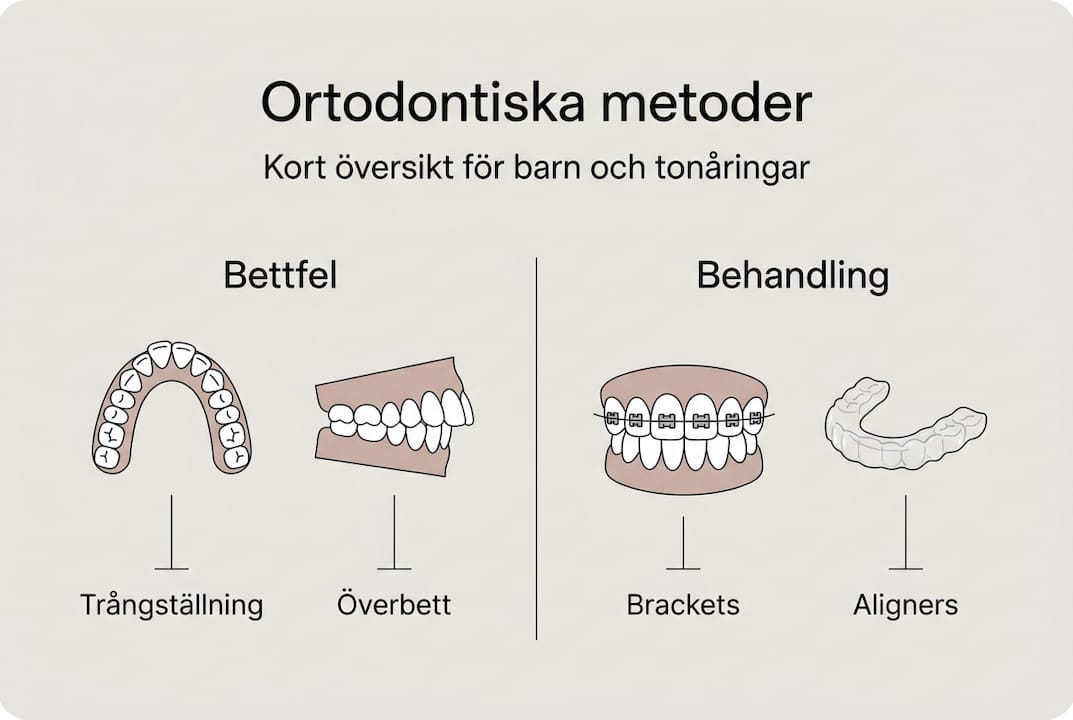 Ortodontiska metoder

Kort översikt för barn och tonåringar

Bettfel

Trångställning

Överbett

Behandling

Brackets

Aligners